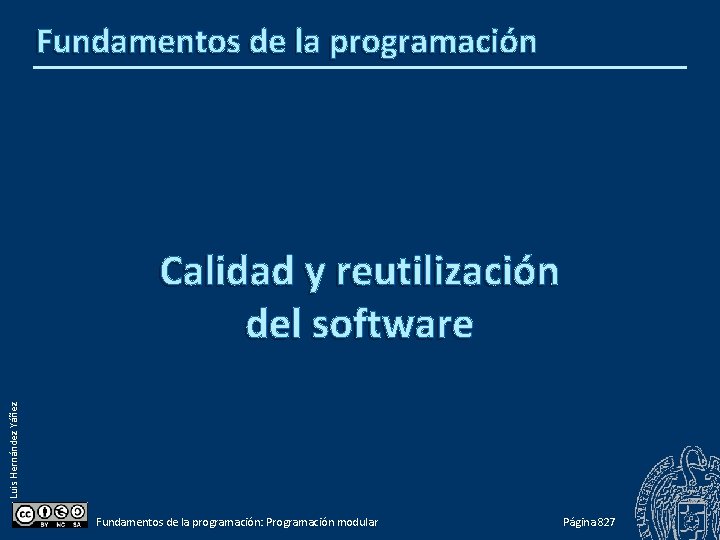 Fundamentos de la programación

Calidad y reutilización del software

Luis Hernández Yáñez

BY NC SA

Fundamentos de la programación: Programación modular

Página 827